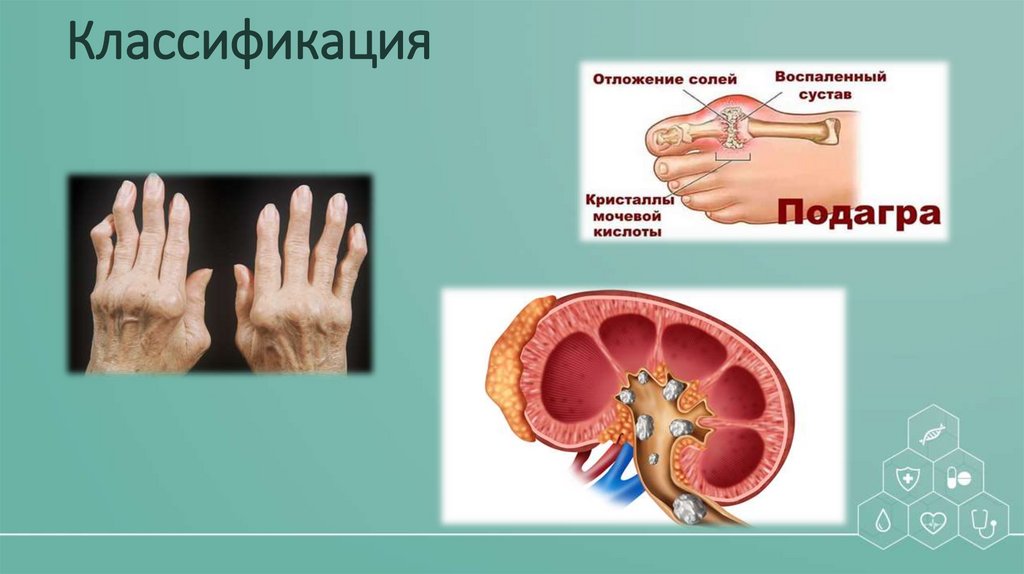 Классификация

Отложение солей

Воспаленный сустав

Кристаллы мочевой кислоты

Подагра